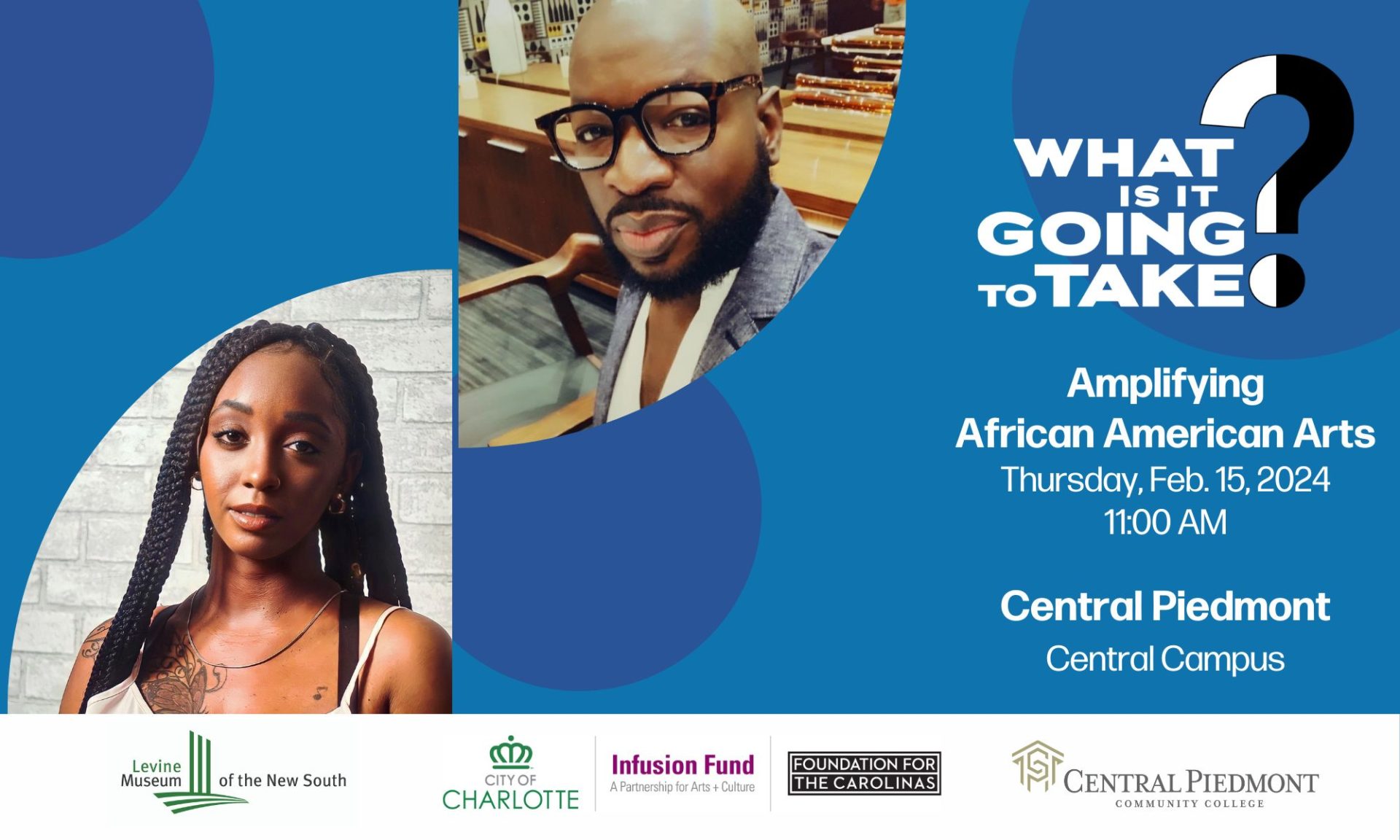 WHAT IS IT GOING TO TAKE?

Amplifying African American Arts

Thursday, Feb. 15, 2024

11:00 AM

Central Piedmont

Central Campus

Levine Museum of the New South

CITY OF CHARLOTTE

Infusion Fund
A Partnership for Arts + Culture

FOUNDATION FOR THE CAROLINAS

CENTRAL PIEDMONT
COMMUNITY COLLEGE